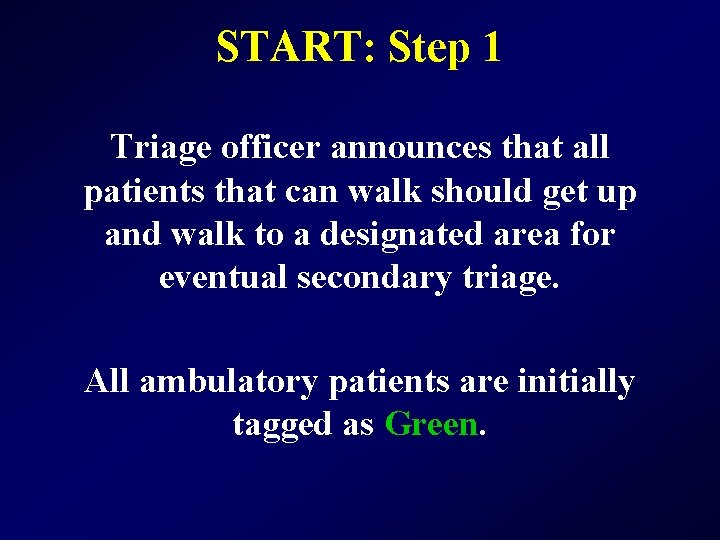 START: Step 1

Triage officer announces that all patients that can walk should get up and walk to a designated area for eventual secondary triage.

All ambulatory patients are initially tagged as Green.